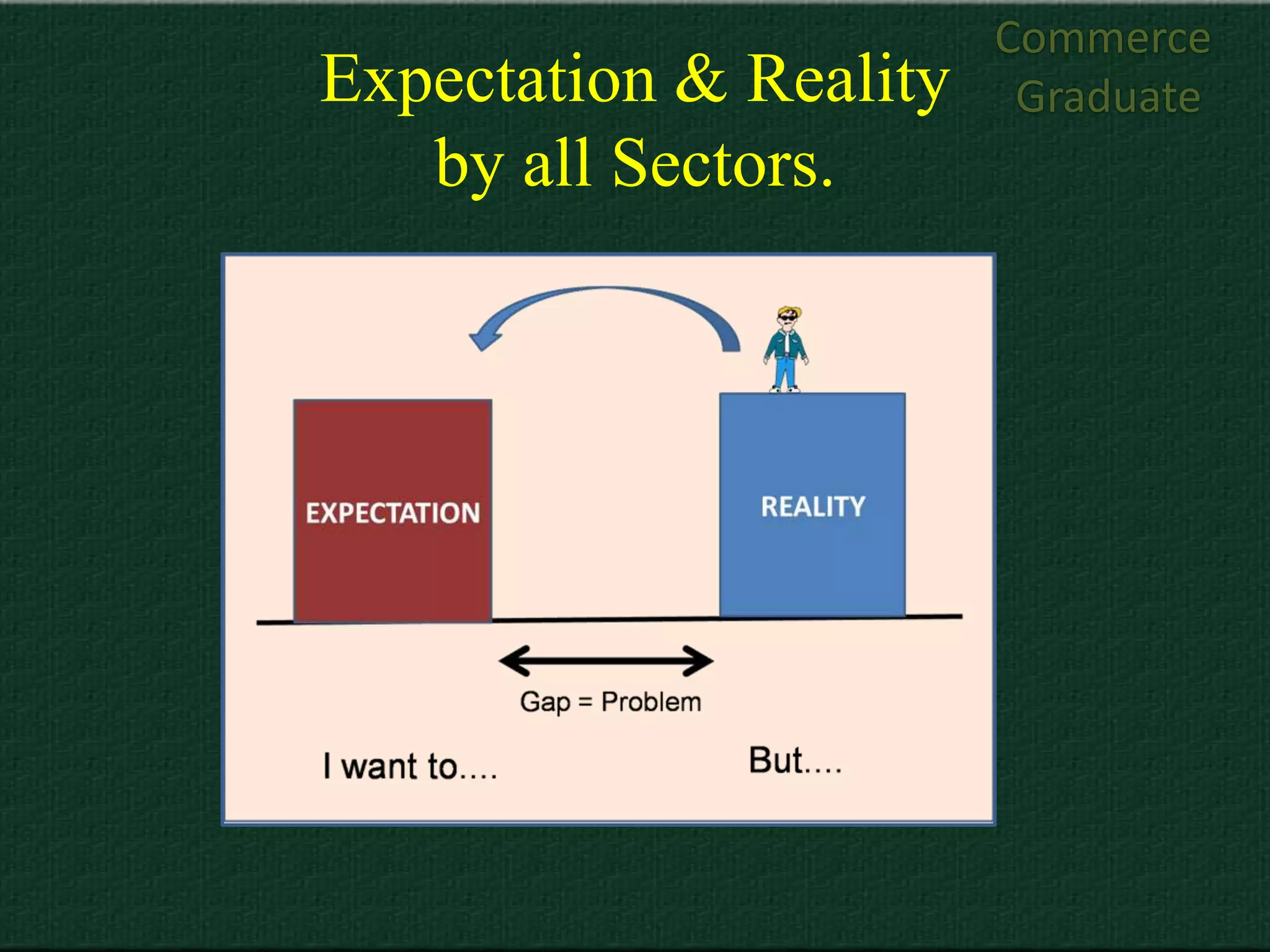 Expectation & Reality by all Sectors.

Commerce Graduate

EXPECTATION

REALITY

Gap = Problem

I want to....

But....